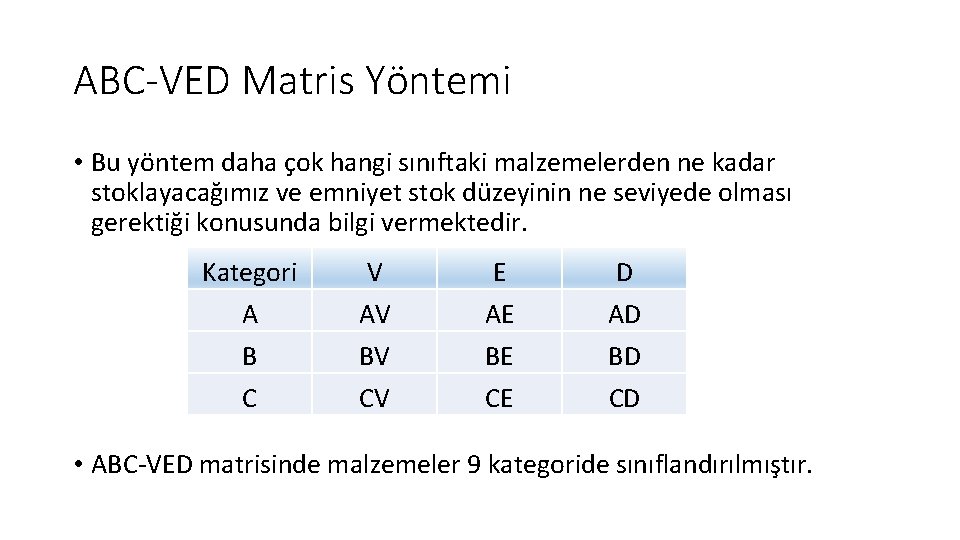 ABC-VED Matris Yöntemi

• Bu yöntem daha çok hangi sınıftaki malzemelerden ne kadar stoklayacağımız ve emniyet stok düzeyinin ne seviyede olması gerektiği konusunda bilgi vermektedir.

| Kategori | V | E | D |
|---|---|---|---|
| A | AV | AE | AD |
| B | BV | BE | BD |
| C | CV | CE | CD |

• ABC-VED matrisinde malzemeler 9 kategoride sınıflandırılmıştır.